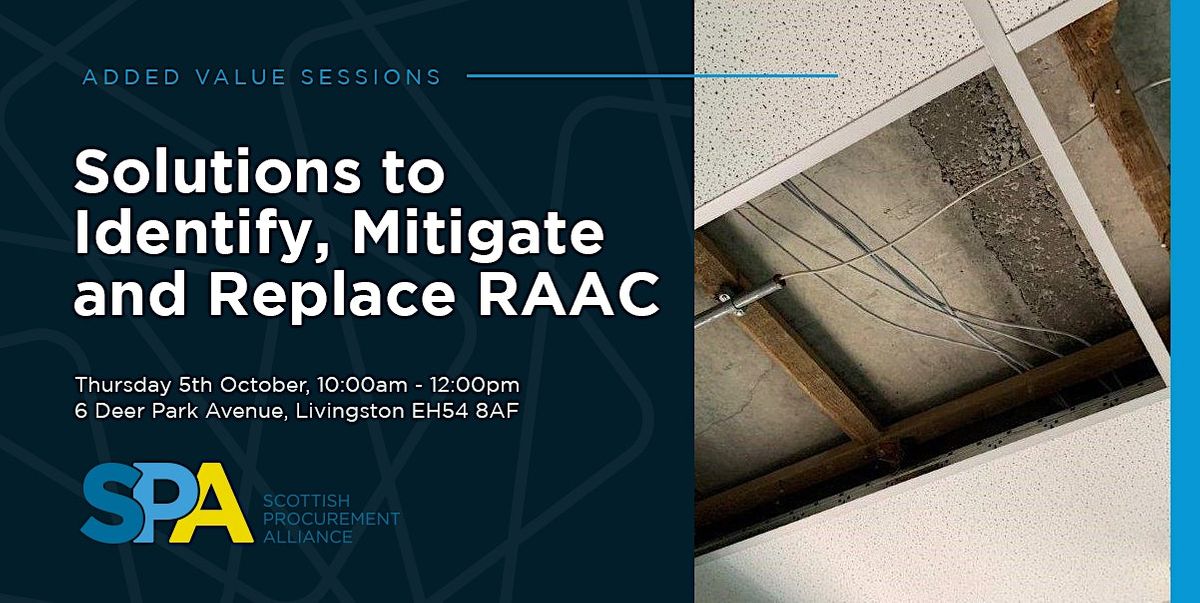 ADDED VALUE SESSIONS

Solutions to Identify, Mitigate and Replace RAAC

Thursday 5th October, 10:00am - 12:00pm
6 Deer Park Avenue, Livingston EH54 8AF

SPA

SCOTTISH PROCUREMENT ALLIANCE